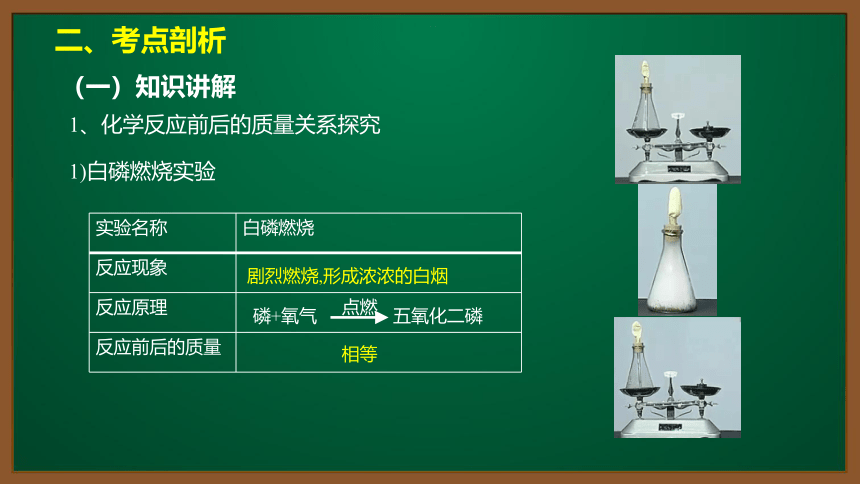 二、考点剖析

（一）知识讲解

1、化学反应前后的质量关系探究

1)白磷燃烧实验

| 实验名称 | 白磷燃烧 |
|---|---|
| 反应现象 | 剧烈燃烧,形成浓浓的白烟 |
| 反应原理 | 磷+氧气 $\xrightarrow{点燃}$ 五氧化二磷 |
| 反应前后的质量 | 相等 |